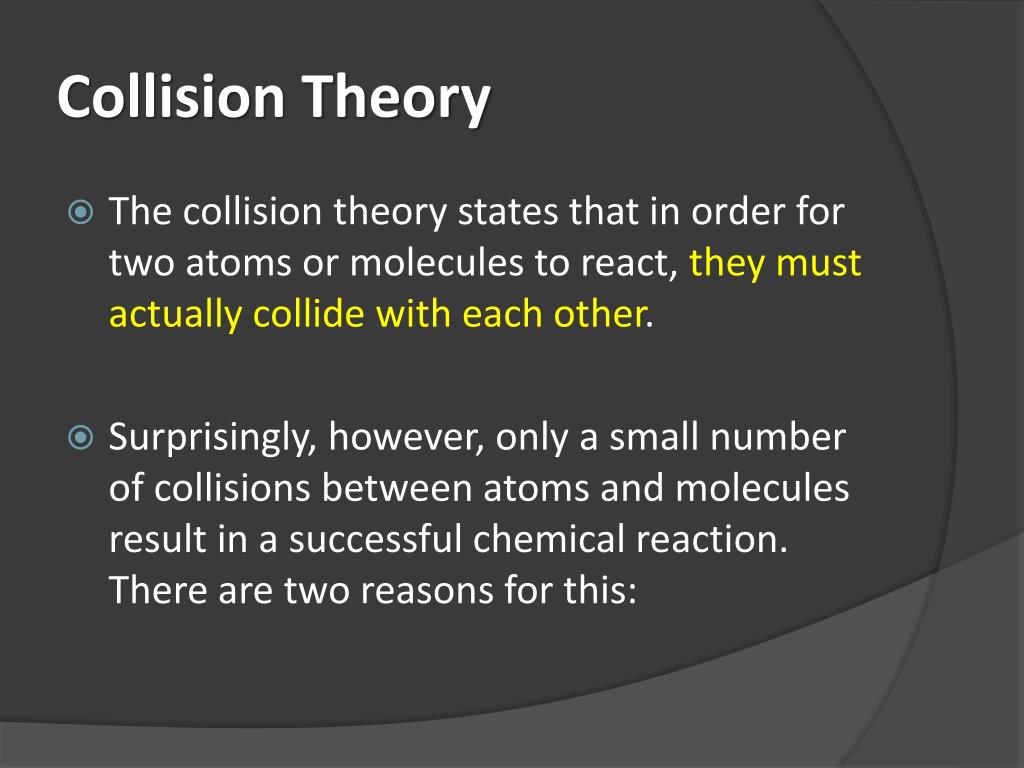 Collision Theory

The collision theory states that in order for two atoms or molecules to react, they must actually collide with each other.

Surprisingly, however, only a small number of collisions between atoms and molecules result in a successful chemical reaction. There are two reasons for this: